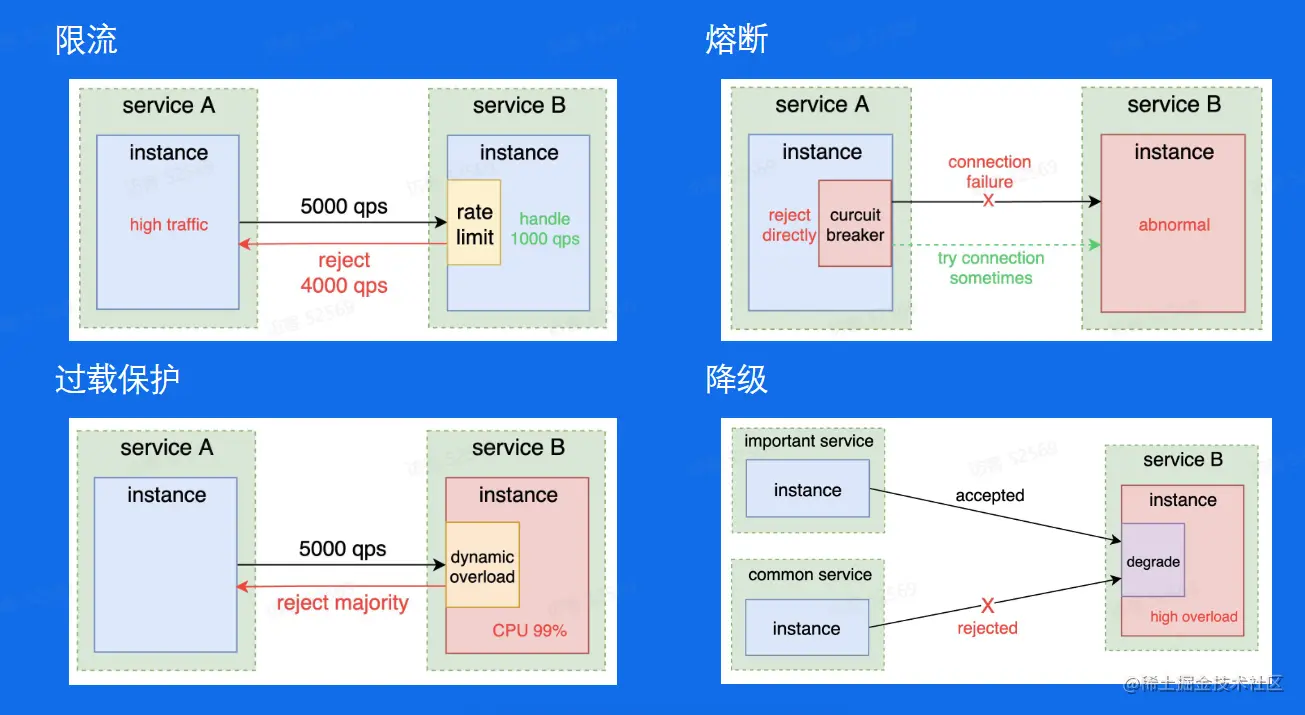 限流

service A

instance

high traffic

5000 qps

reject
4000 qps

service B

instance

rate
limit

handle
1000 qps

熔断

service A

instance

reject
directly

curcuit
breaker

connection
failure
X

try connection
sometimes

service B

instance

abnormal

过载保护

service A

instance

5000 qps

reject majority

service B

instance

dynamic
overload

CPU 99%

降级

important service

instance

accepted

common service

instance

X
rejected

service B

instance

degrade

high overload

@稀土掘金技术社区